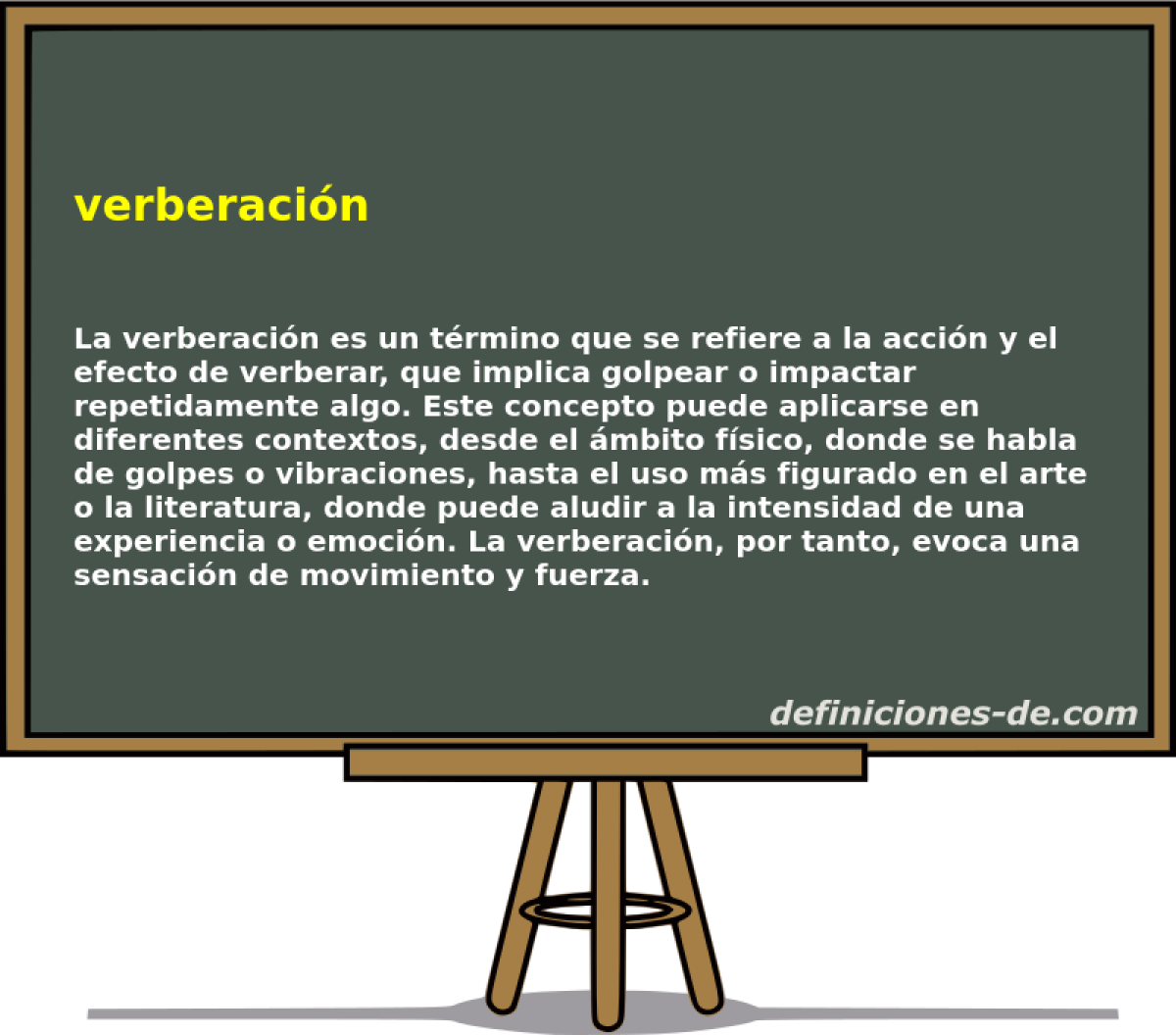 verberación

La verberación es un término que se refiere a la acción y el efecto de verberar, que implica golpear o impactar repetidamente algo. Este concepto puede aplicarse en diferentes contextos, desde el ámbito físico, donde se habla de golpes o vibraciones, hasta el uso más figurado en el arte o la literatura, donde puede aludir a la intensidad de una experiencia o emoción. La verberación, por tanto, evoca una sensación de movimiento y fuerza.

definiciones-de.com